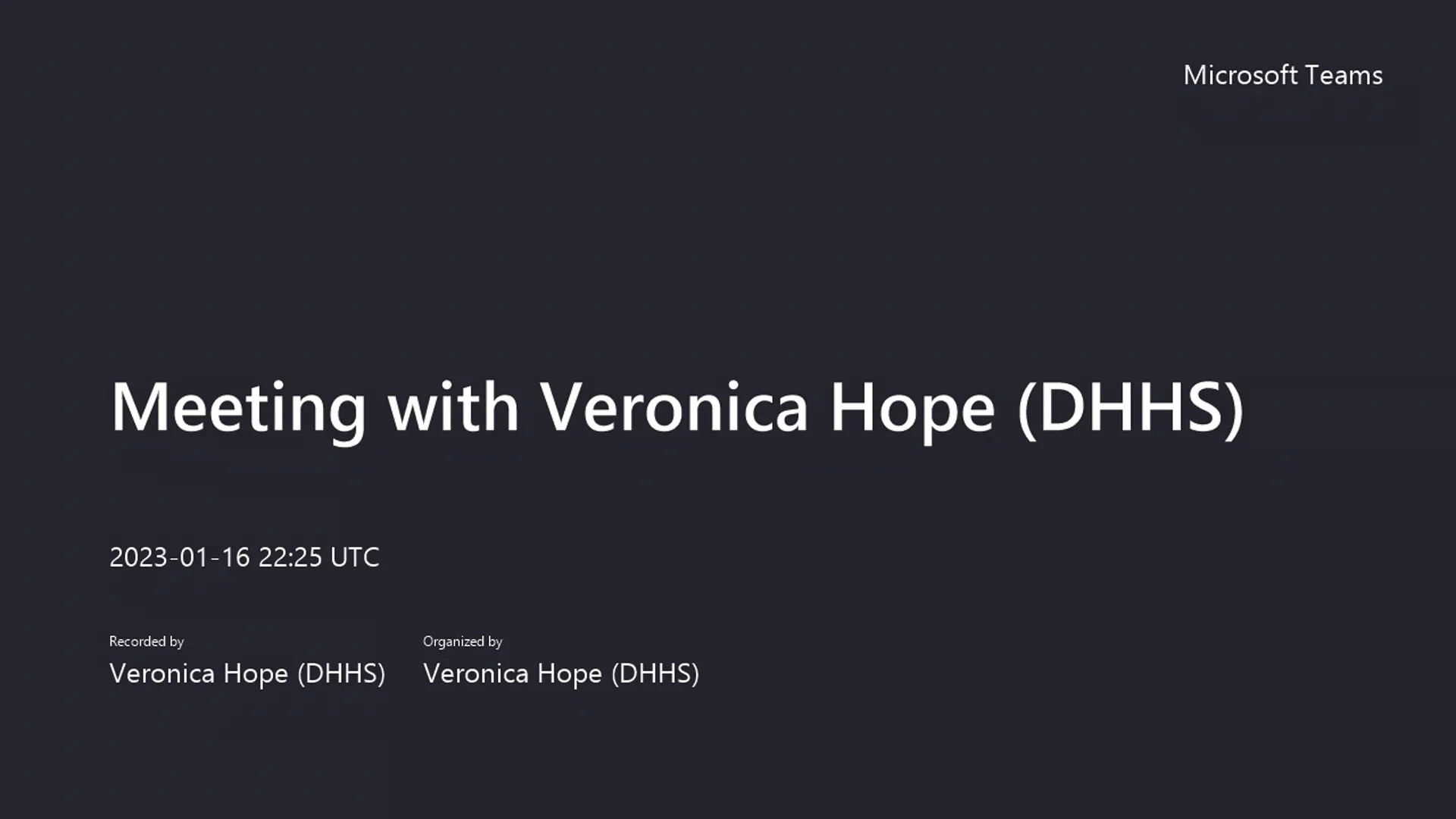 Microsoft Teams

Meeting with Veronica Hope (DHHS)

2023-01-16 22:25 UTC

Recorded by
Veronica Hope (DHHS)

Organized by
Veronica Hope (DHHS)